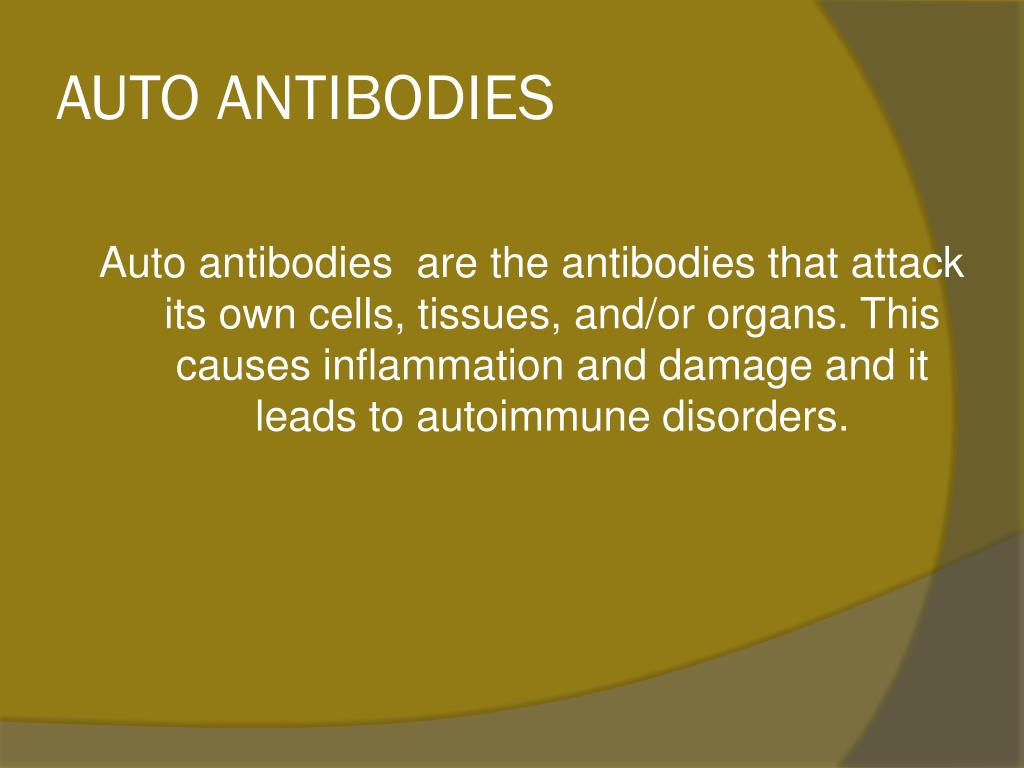 AUTO ANTIBODIES

Auto antibodies  are the antibodies that attack its own cells, tissues, and/or organs. This causes inflammation and damage and it leads to autoimmune disorders.